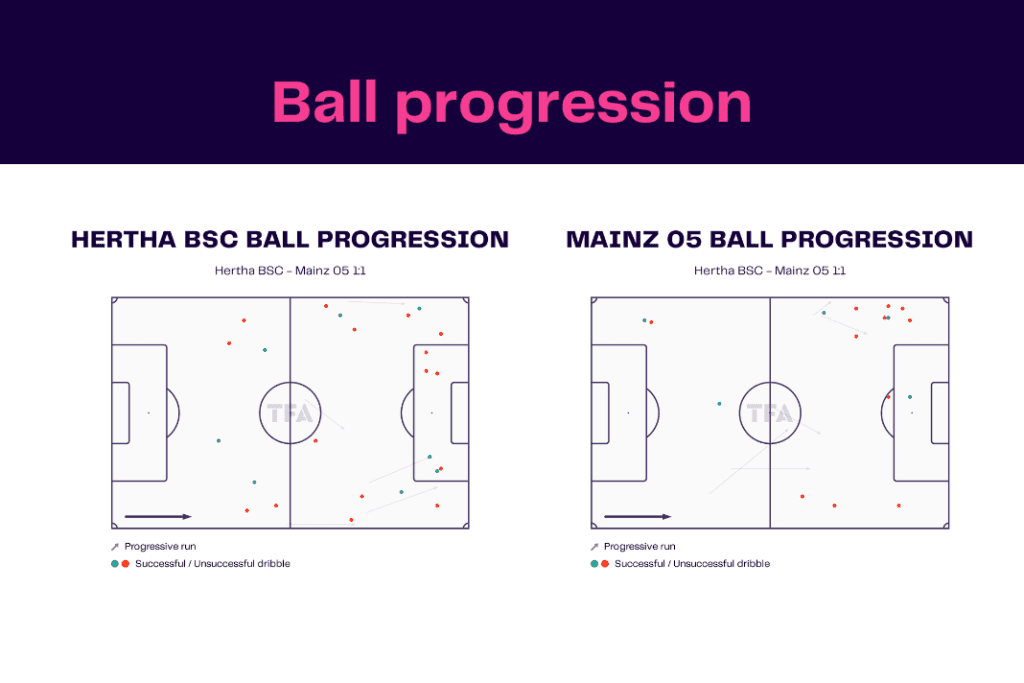 Ball progression

HERTHA BSC BALL PROGRESSION
Hertha BSC - Mainz 05 1:1

TFA

Progressive run
Successful / Unsuccessful dribble

MAINZ 05 BALL PROGRESSION
Hertha BSC - Mainz 05 1:1

TFA

Progressive run
Successful / Unsuccessful dribble